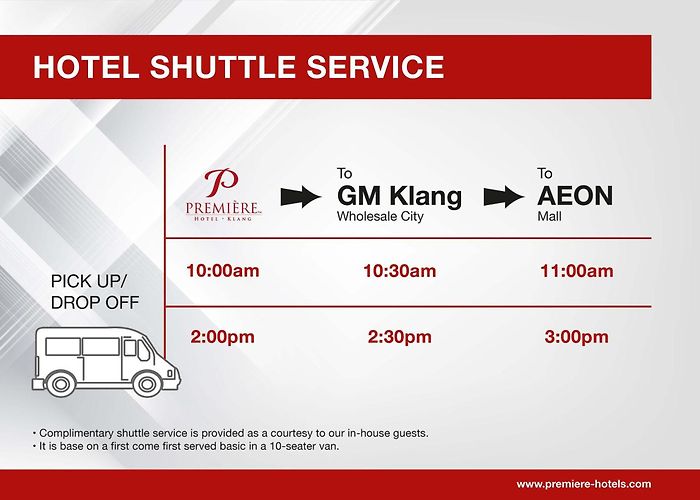 HOTEL SHUTTLE SERVICE

PICK UP/ DROP OFF

| P PREMIÈRE HOTEL • KLANG | To GM Klang Wholesale City | To AEON Mall |
|---|---|---|
| 10:00am | 10:30am | 11:00am |
| 2:00pm | 2:30pm | 3:00pm |

• Complimentary shuttle service is provided as a courtesy to our in-house guests.
• It is base on a first come first served basic in a 10-seater van.

www.premiere-hotels.com